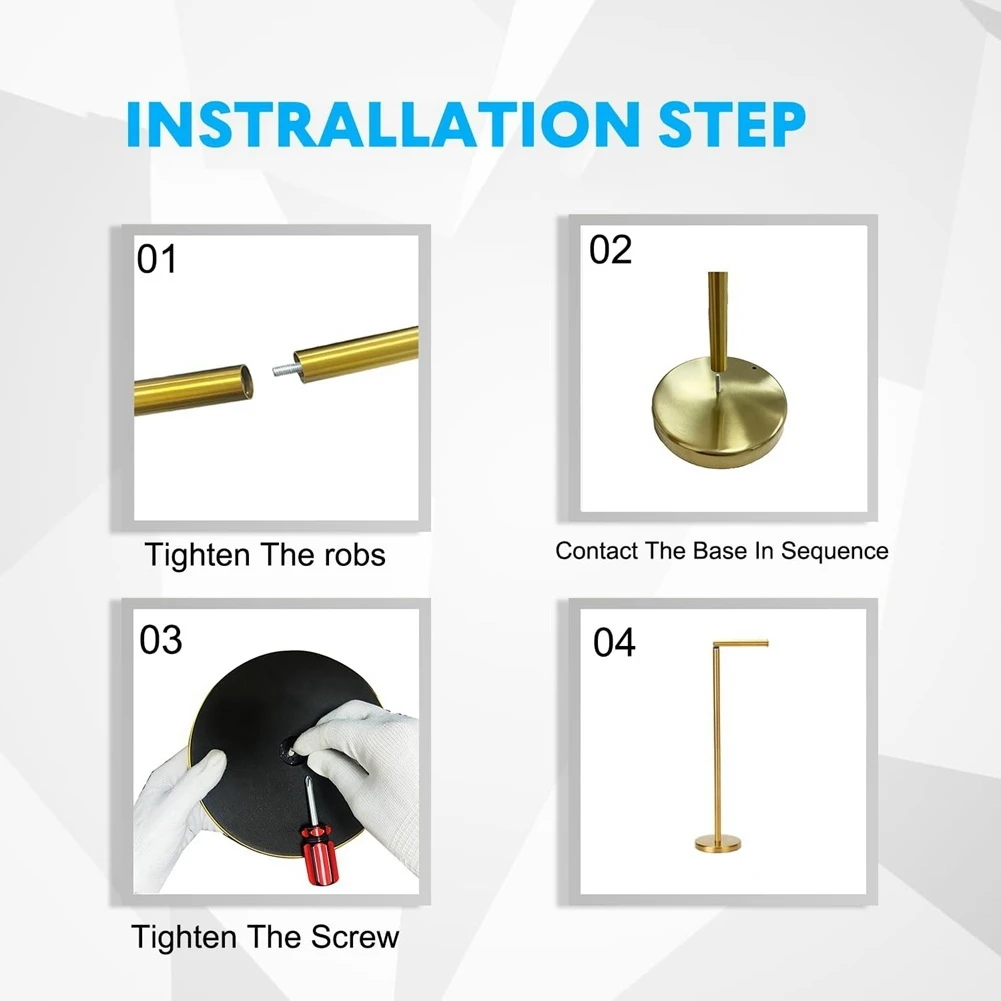 INSTRALLATION STEP

01

Tighten The robs

02

Contact The Base In Sequence

03

Tighten The Screw

04